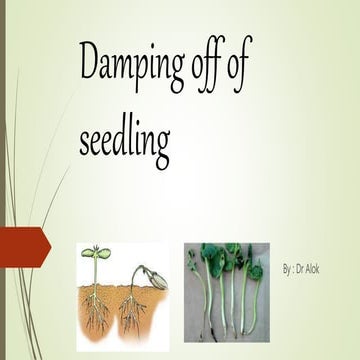 Damping off of seedling

By : Dr Alok